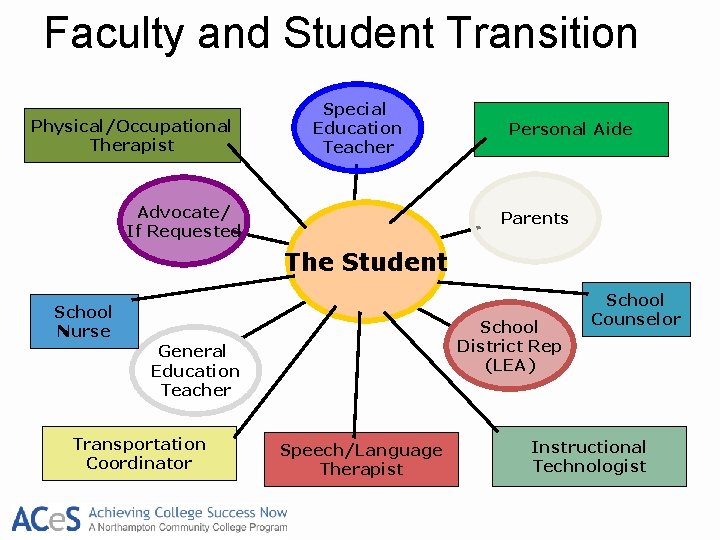 Faculty and Student Transition

Physical/Occupational Therapist

Special Education Teacher

Personal Aide

Advocate/ If Requested

Parents

The Student

School Nurse

School Counselor

General Education Teacher

School District Rep (LEA)

Transportation Coordinator

Speech/Language Therapist

Instructional Technologist

ACeS Achieving College Success Now
A Northampton Community College Program